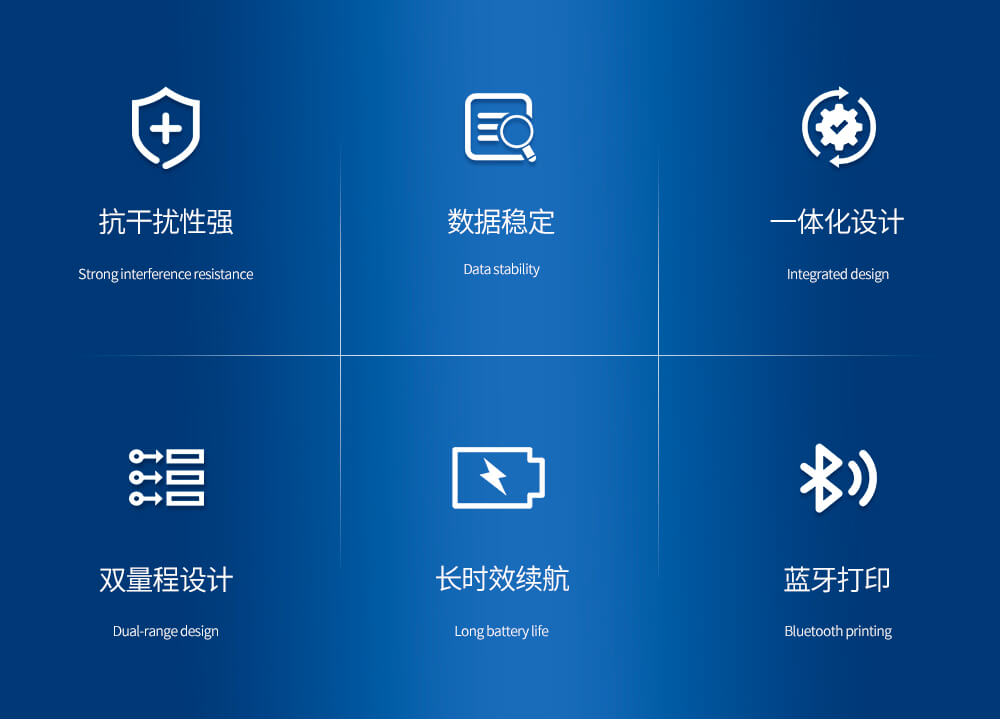 抗干扰性强

Strong interference resistance

数据稳定

Data stability

一体化设计

Integrated design

双量程设计

Dual-range design

长时效续航

Long battery life

蓝牙打印

Bluetooth printing